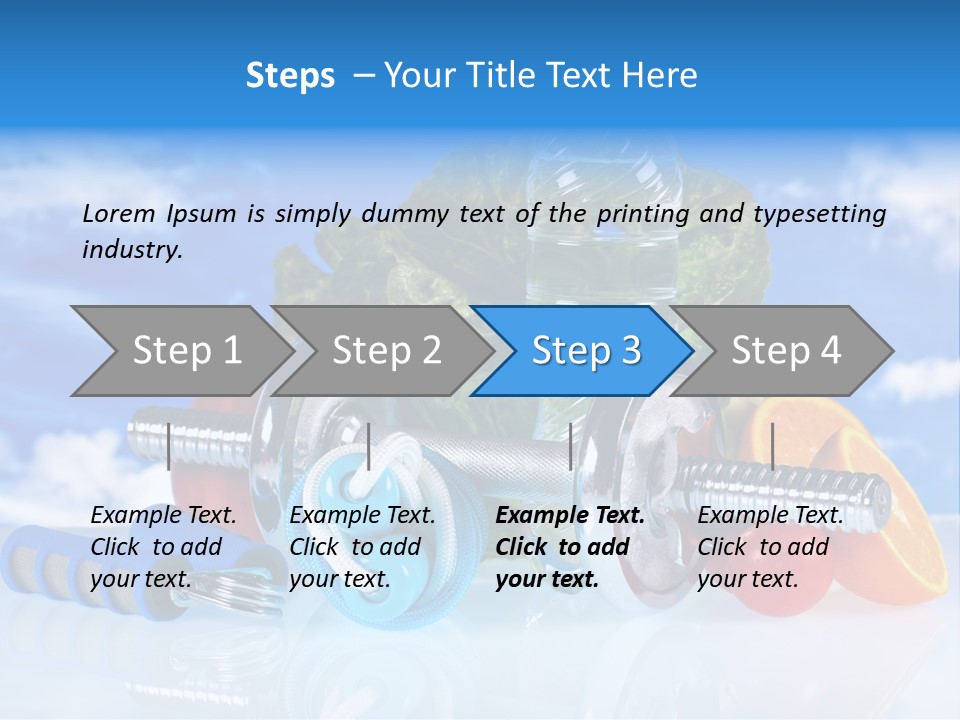 Steps – Your Title Text Here

Lorem Ipsum is simply dummy text of the printing and typesetting industry.

Step 1

Step 2

Step 3

Step 4

Example Text. Click to add your text.

Example Text. Click to add your text.

Example Text. Click to add your text.

Example Text. Click to add your text.